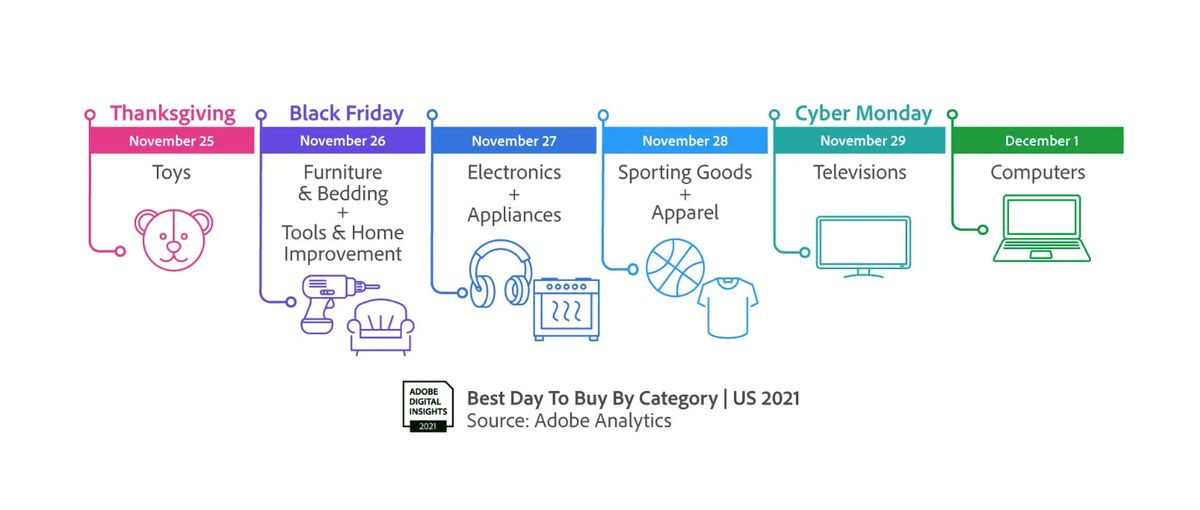 Thanksgiving
November 25
Toys

Black Friday
November 26
Furniture & Bedding + Tools & Home Improvement

November 27
Electronics + Appliances

November 28
Sporting Goods + Apparel

Cyber Monday
November 29
Televisions

December 1
Computers

ADOBE DIGITAL INSIGHTS 2021
Best Day To Buy By Category | US 2021
Source: Adobe Analytics